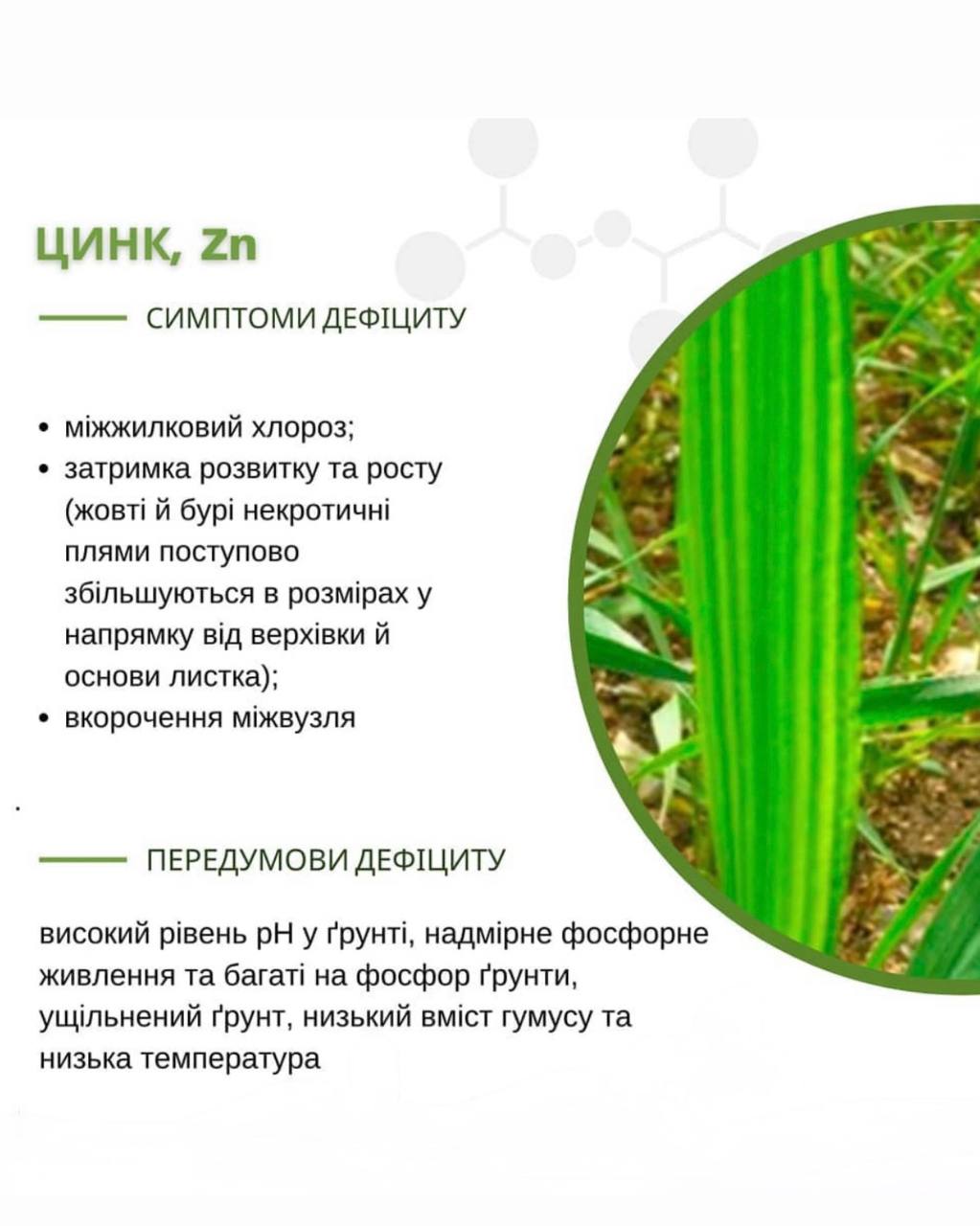 ЦИНК, Zn

СИМПТОМИ ДЕФІЦИТУ

• міжжилковий хлороз;
• затримка розвитку та росту (жовті й бурі некротичні плями поступово збільшуються в розмірах у напрямку від верхівки й основи листка);
• вкорочення міжвузля

ПЕРЕДУМОВИ ДЕФІЦИТУ

високий рівень pH у ґрунті, надмірне фосфорне живлення та багаті на фосфор ґрунти, ущільнений ґрунт, низький вміст гумусу та низька температура